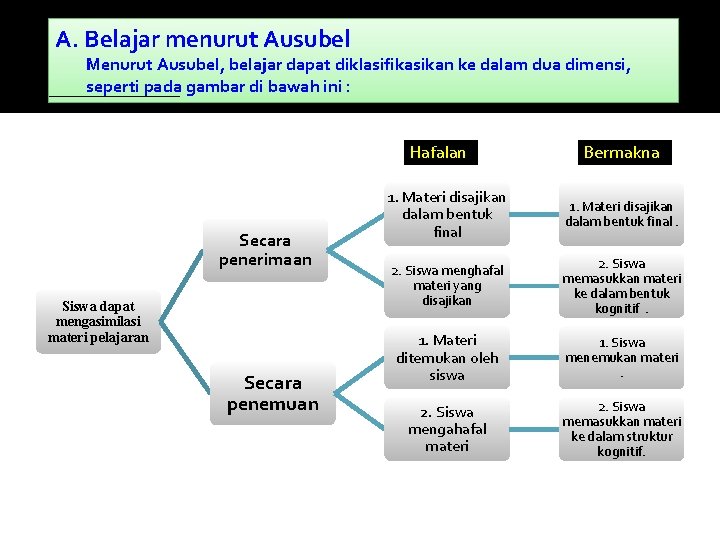 A. Belajar menurut Ausubel

Menurut Ausubel, belajar dapat diklasifikasikan ke dalam dua dimensi, seperti pada gambar di bawah ini :

Hafalan

Bermakna

Siswa dapat mengasimilasi materi pelajaran

Secara penerimaan

Secara penemuan

1. Materi disajikan dalam bentuk final

2. Siswa menghafal materi yang disajikan

1. Materi ditemukan oleh siswa

2. Siswa mengahafal materi

1. Materi disajikan dalam bentuk final .

2. Siswa memasukkan materi ke dalam bentuk kognitif .

1. Siswa menemukan materi .

2. Siswa memasukkan materi ke dalam struktur kognitif.